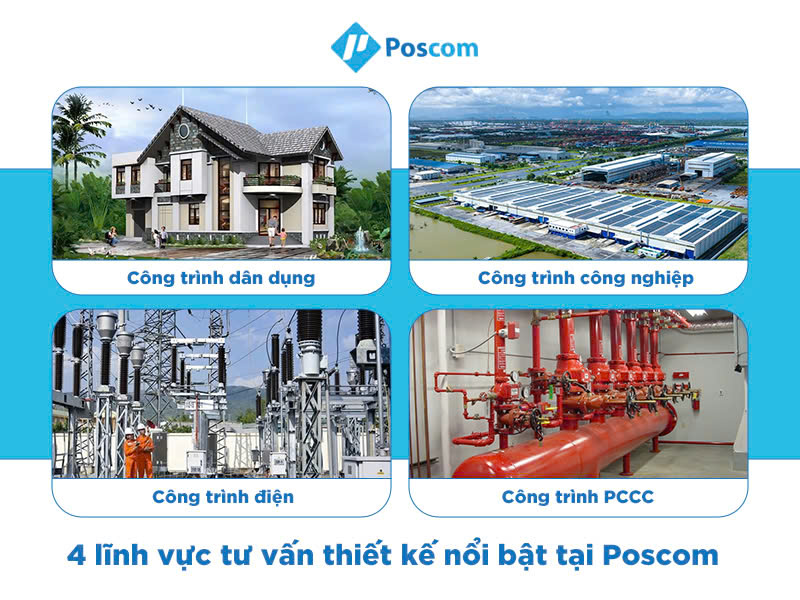 Poscom

Công trình dân dụng

Công trình công nghiệp

Công trình điện

Công trình PCCC

4 lĩnh vực tư vấn thiết kế nổi bật tại Poscom